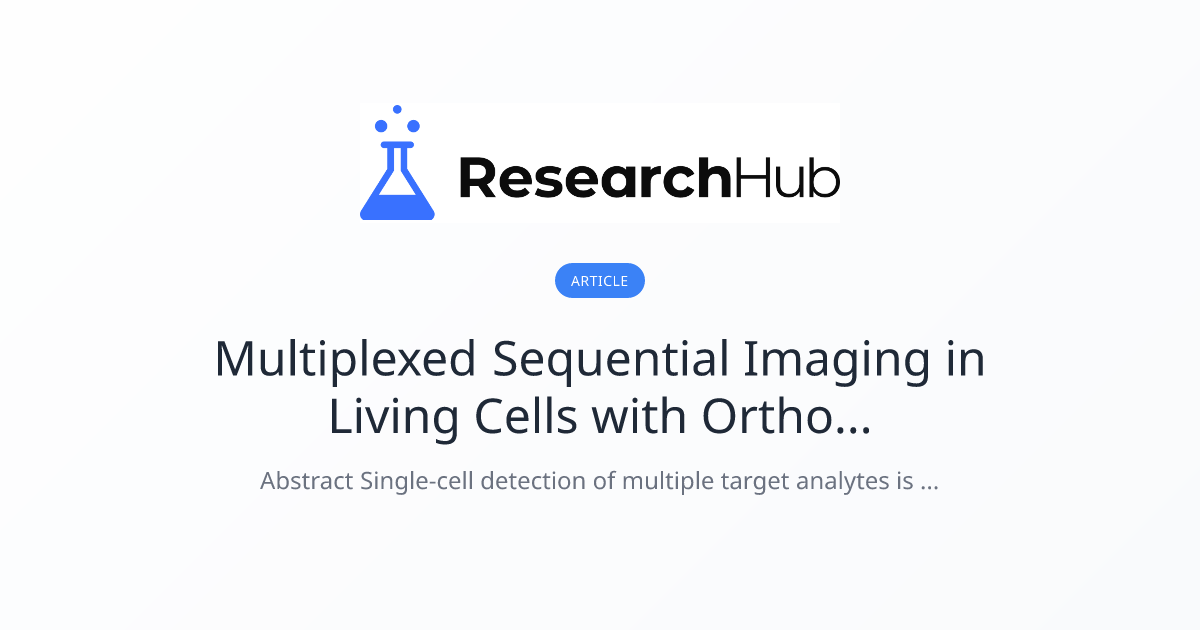 ResearchHub

ARTICLE

Multiplexed Sequential Imaging in Living Cells with Ortho...

Abstract Single-cell detection of multiple target analytes is ...